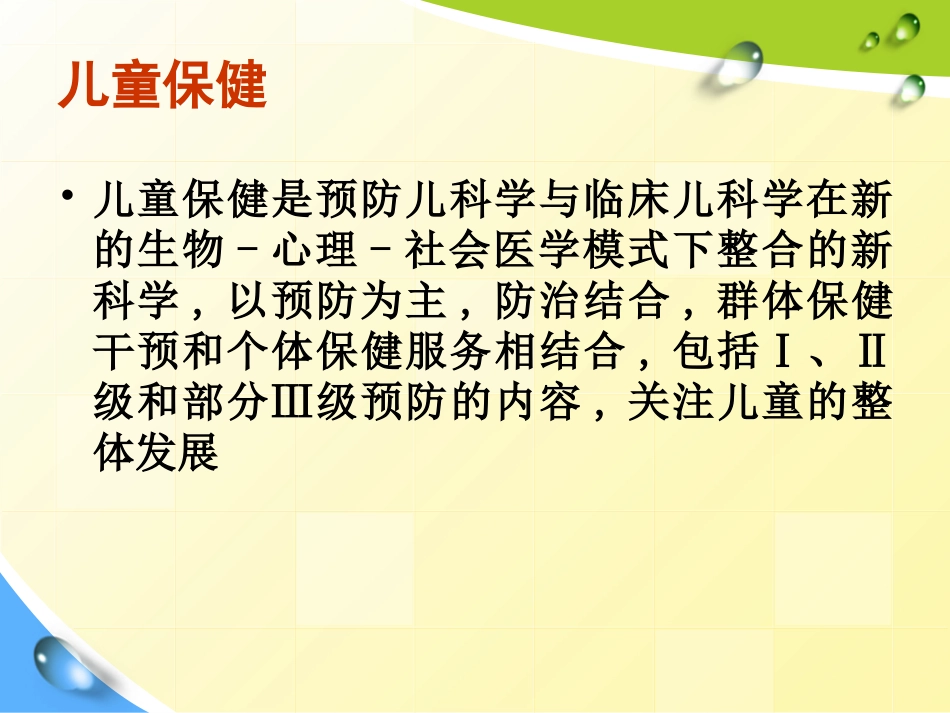 儿童保健

• 儿童保健是预防儿科学与临床儿科学在新的生物－心理－社会医学模式下整合的新科学，以预防为主，防治结合，群体保健干预和个体保健服务相结合，包括Ⅰ、Ⅱ级和部分Ⅲ级预防的内容，关注儿童的整体发展